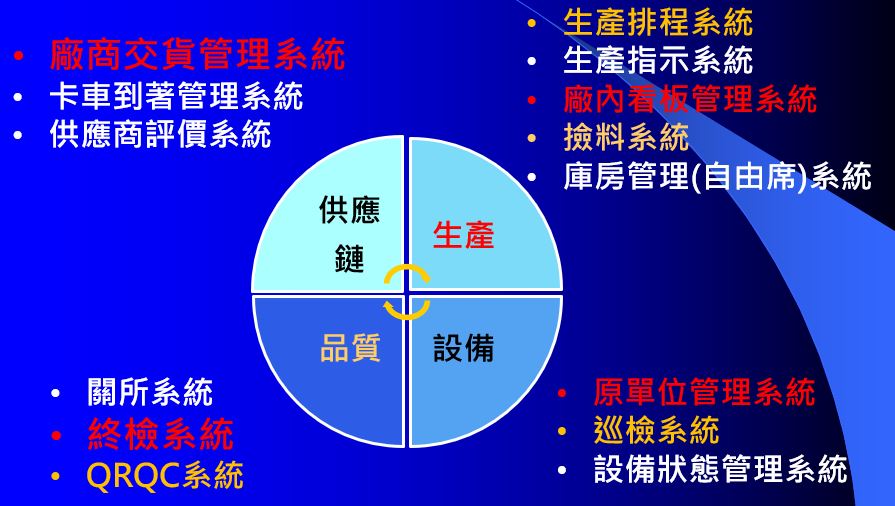 • 廠商交貨管理系統
• 卡車到著管理系統
• 供應商評價系統

• 生產排程系統
• 生產指示系統
• 廠內看板管理系統
• 撿料系統
• 庫房管理(自由席)系統

供應鏈

生產

品質

設備

• 關所系統
• 終檢系統
• QRQC系統

• 原單位管理系統
• 巡檢系統
• 設備狀態管理系統